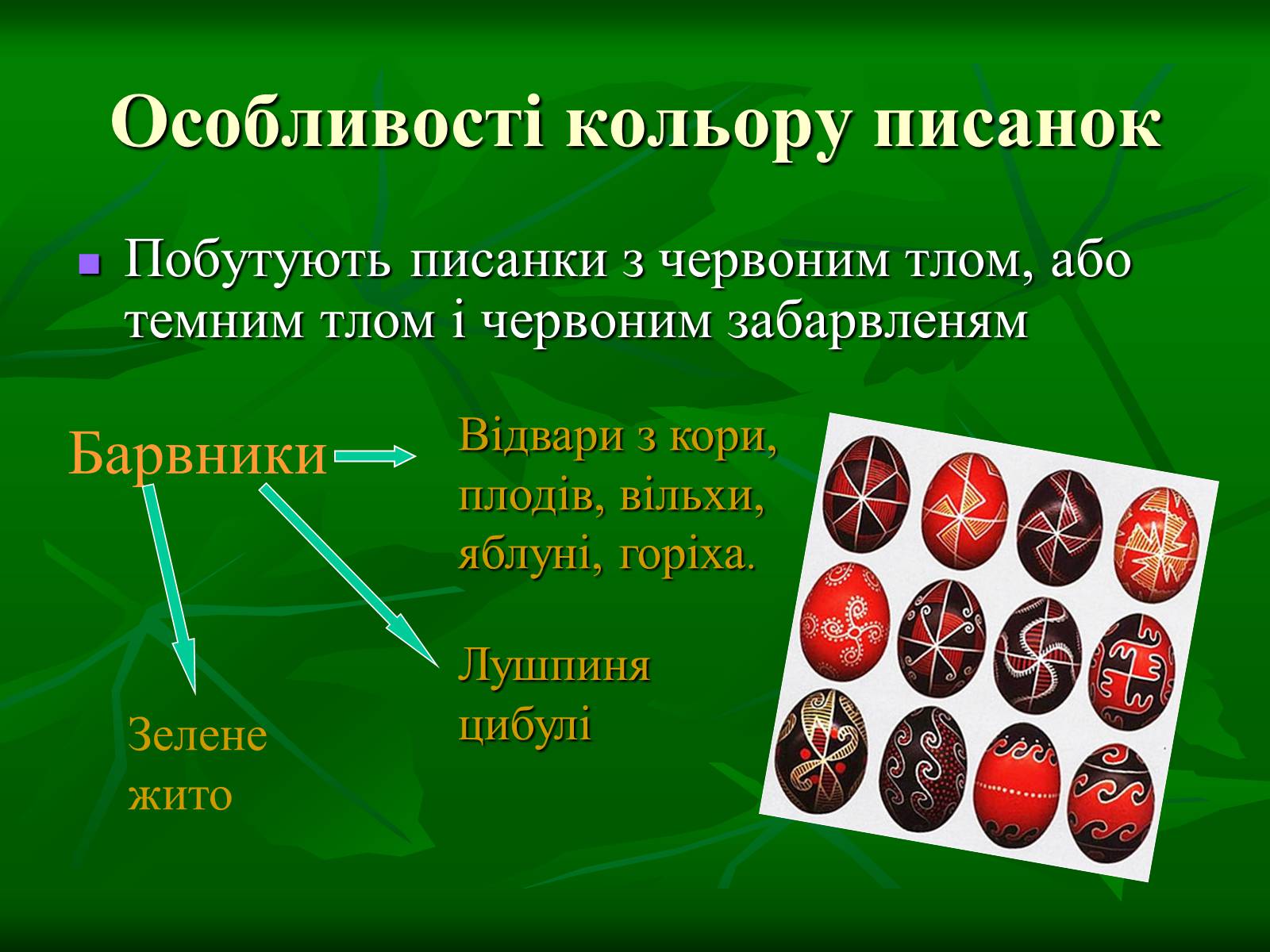 Особливості кольору писанок

Побутують писанки з червоним тлом, або темним тлом і червоним забарвленям

Барвники

Відвари з кори, плодів, вільхи, яблуні, горіха.

Лушпиня цибулі

Зелене жито